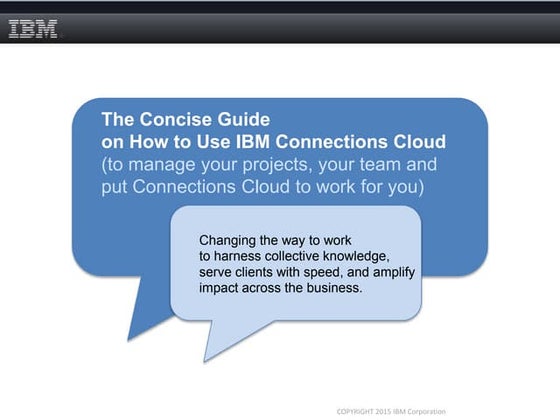 IBM

The Concise Guide
on How to Use IBM Connections Cloud
(to manage your projects, your team and put Connections Cloud to work for you)

Changing the way to work to harness collective knowledge, serve clients with speed, and amplify impact across the business.

COPYRIGHT 2015 IBM Corporation